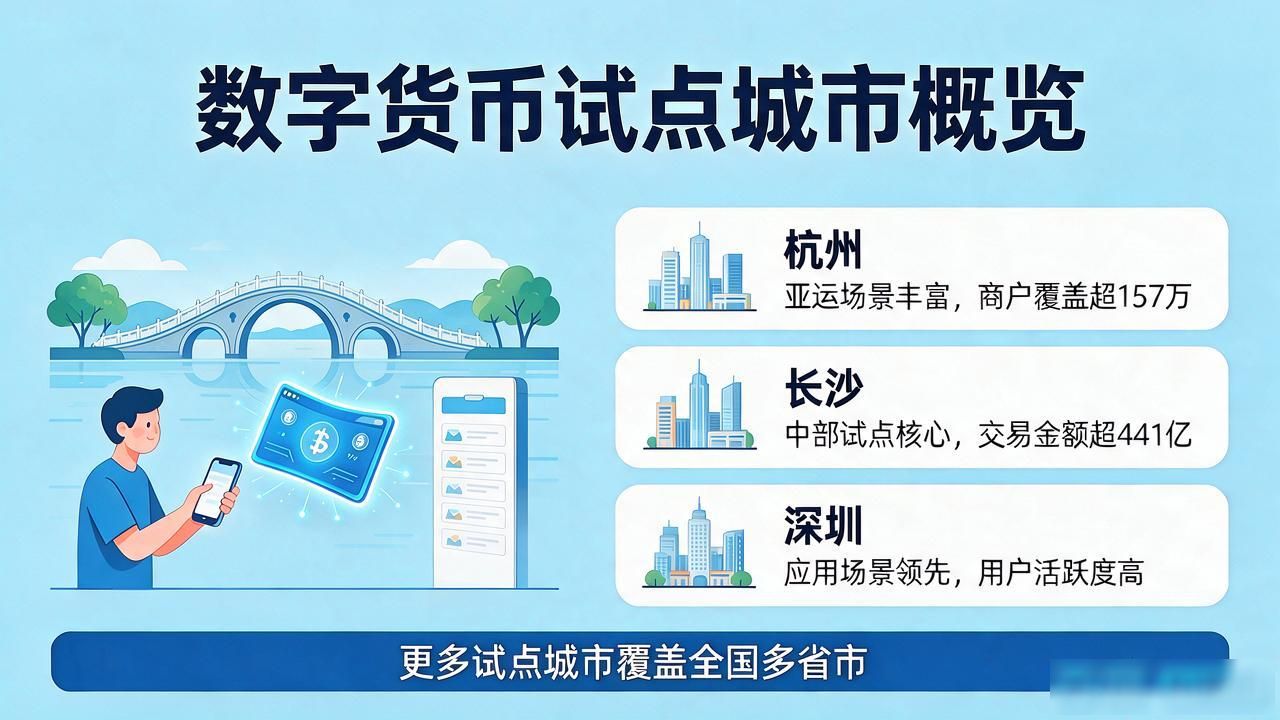 数字货币试点城市概览

杭州
亚运场景丰富，商户覆盖超157万

长沙
中部试点核心，交易金额超441亿

深圳
应用场景领先，用户活跃度高

更多试点城市覆盖全国多省市